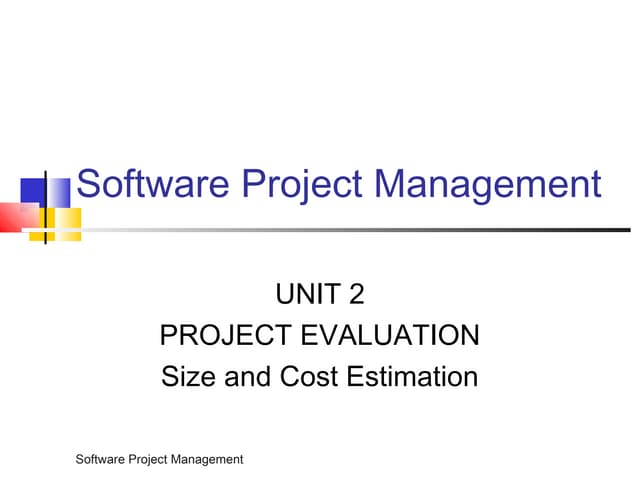 Software Project Management

UNIT 2
PROJECT EVALUATION
Size and Cost Estimation

Software Project Management